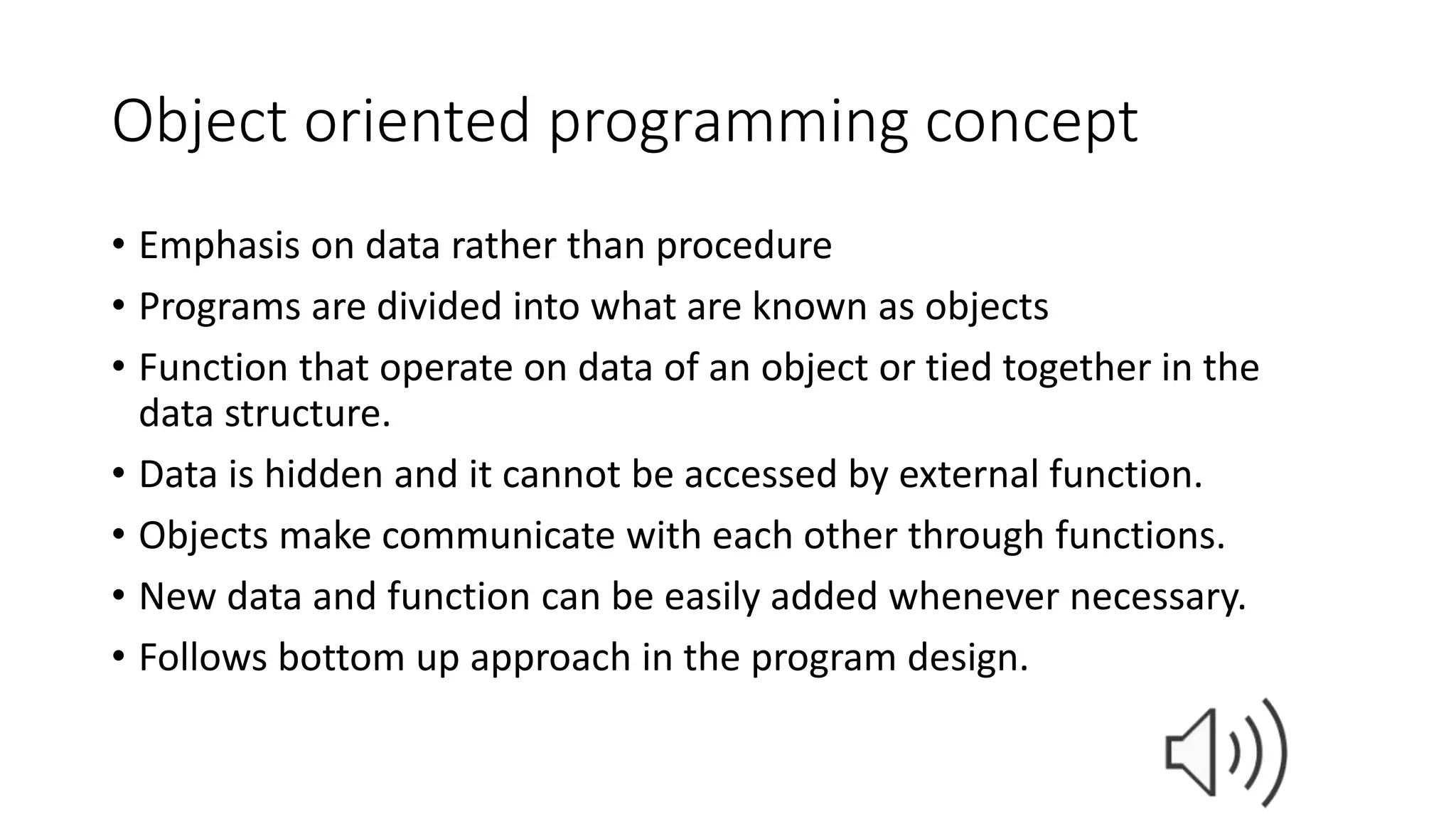 Object oriented programming concept

• Emphasis on data rather than procedure
• Programs are divided into what are known as objects
• Function that operate on data of an object or tied together in the data structure.
• Data is hidden and it cannot be accessed by external function.
• Objects make communicate with each other through functions.
• New data and function can be easily added whenever necessary.
• Follows bottom up approach in the program design.